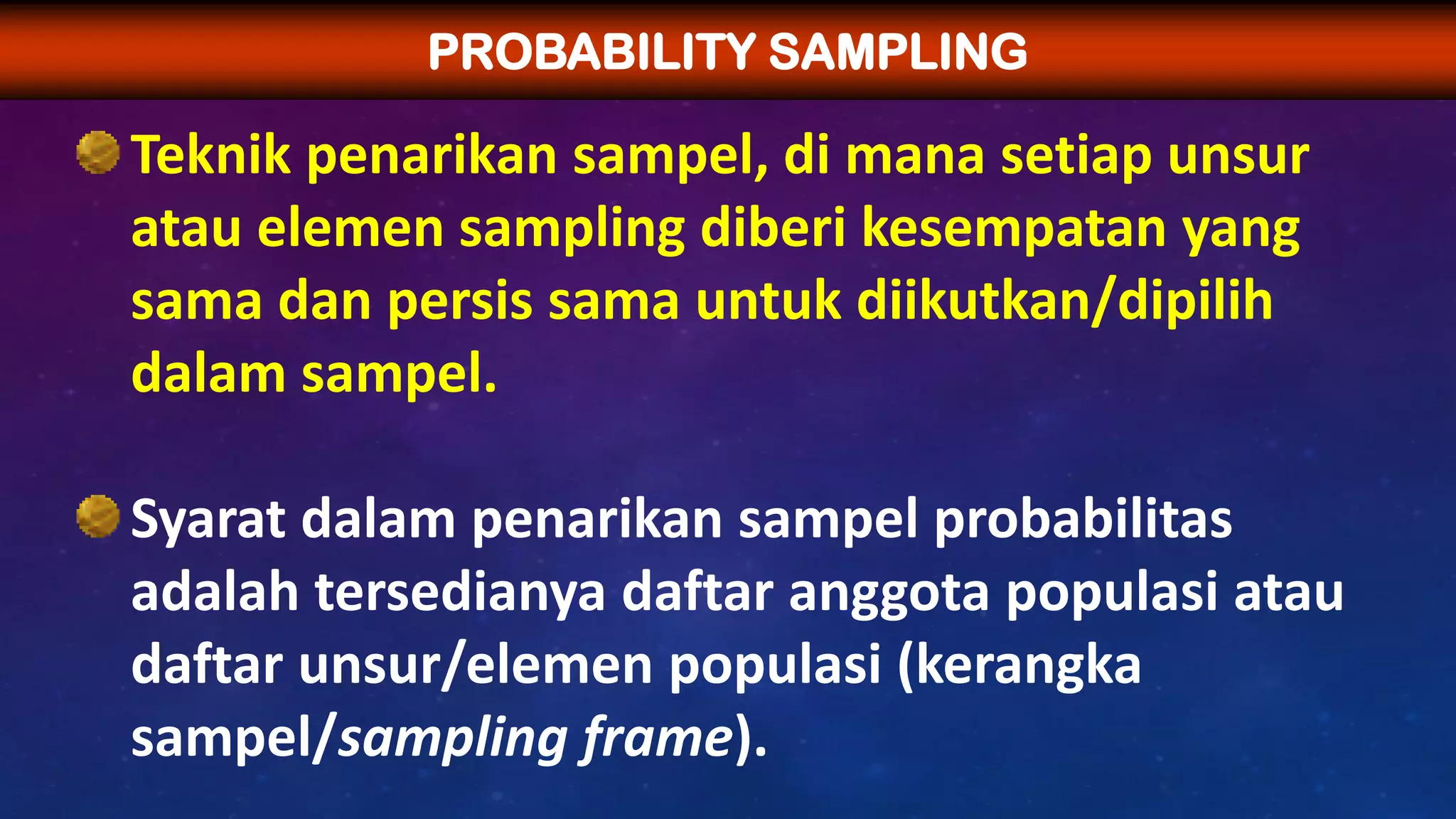 PROBABILITY SAMPLING

Teknik penarikan sampel, di mana setiap unsur atau elemen sampling diberi kesempatan yang sama dan persis sama untuk diikutkan/dipilih dalam sampel.

Syarat dalam penarikan sampel probabilitas adalah tersedianya daftar anggota populasi atau daftar unsur/elemen populasi (kerangka sampel/sampling frame).